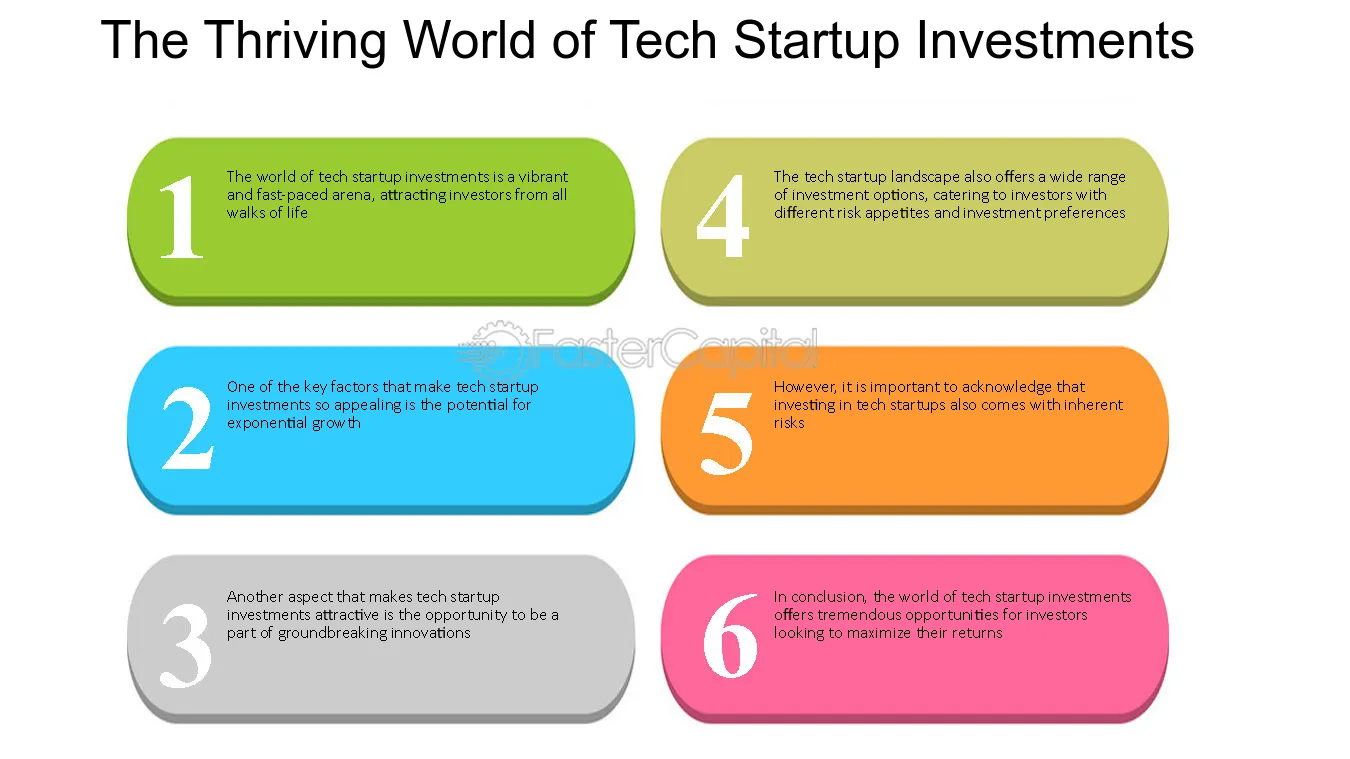 The Thriving World of Tech Startup Investments

1
The world of tech startup investments is a vibrant and fast-paced arena, attracting investors from all walks of life

2
One of the key factors that make tech startup investments so appealing is the potential for exponential growth

3
Another aspect that makes tech startup investments attractive is the opportunity to be a part of groundbreaking innovations

4
The tech startup landscape also offers a wide range of investment options, catering to investors with different risk appetites and investment preferences

5
However, it is important to acknowledge that investing in tech startups also comes with inherent risks

6
In conclusion, the world of tech startup investments offers tremendous opportunities for investors looking to maximize their returns

FasterCapital